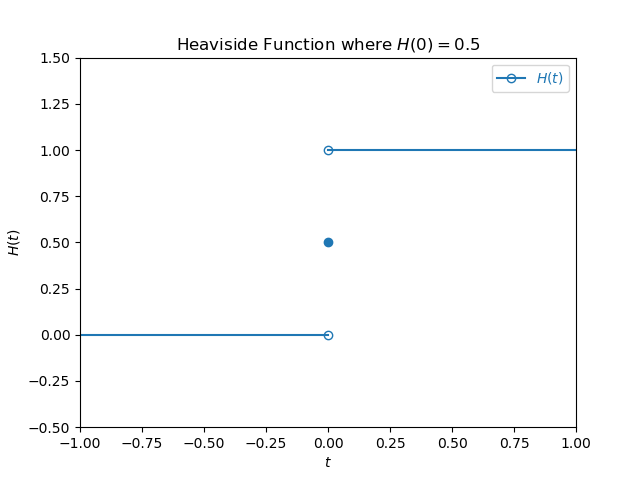 Heaviside Function where $H(0) = 0.5$

$H(t)$

1.50
1.25
1.00
0.75
0.50
0.25
0.00
−0.25
−0.50

$H(t)$

−1.00 −0.75 −0.50 −0.25 0.00 0.25 0.50 0.75 1.00

$t$